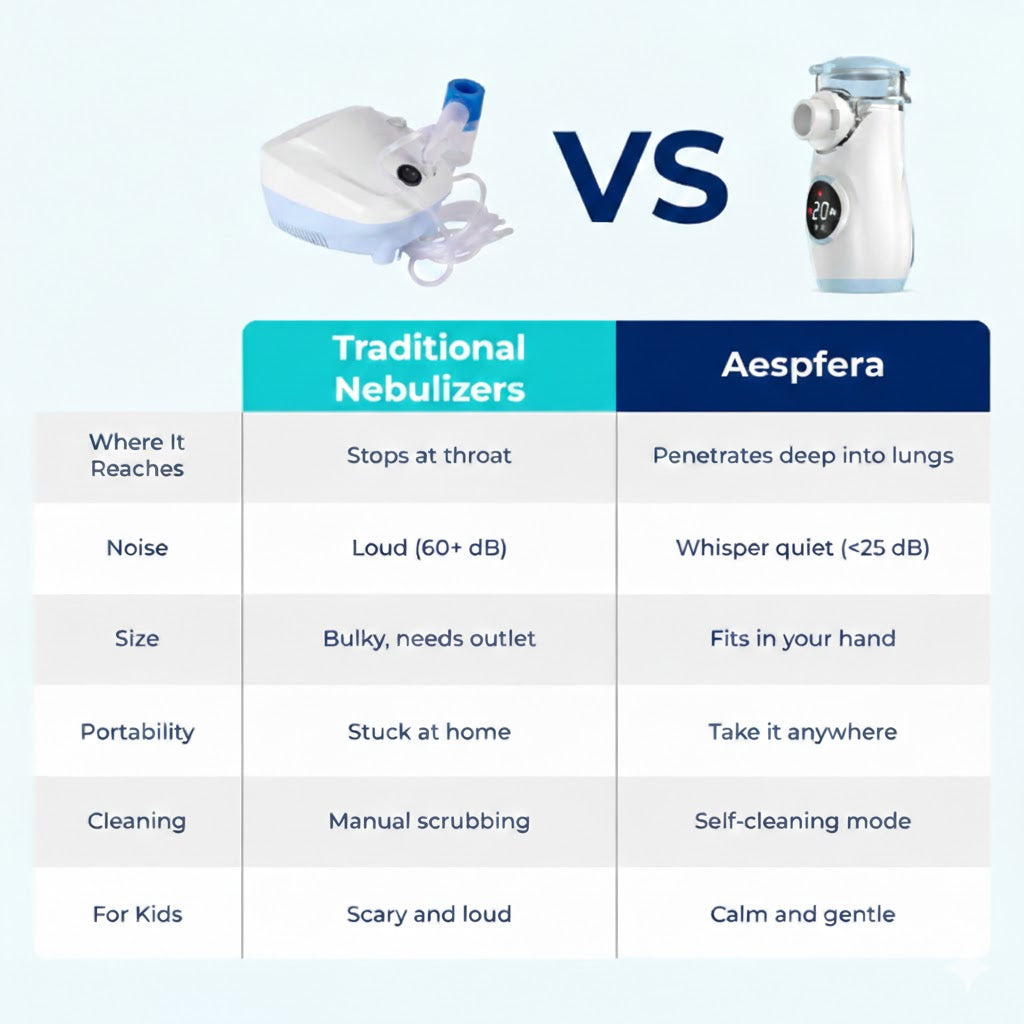 VS

20

| | Traditional Nebulizers | Aespfera |
|---|---|---|
| Where It Reaches | Stops at throat | Penetrates deep into lungs |
| Noise | Loud (60+ dB) | Whisper quiet (<25 dB) |
| Size | Bulky, needs outlet | Fits in your hand |
| Portability | Stuck at home | Take it anywhere |
| Cleaning | Manual scrubbing | Self-cleaning mode |
| For Kids | Scary and loud | Calm and gentle |